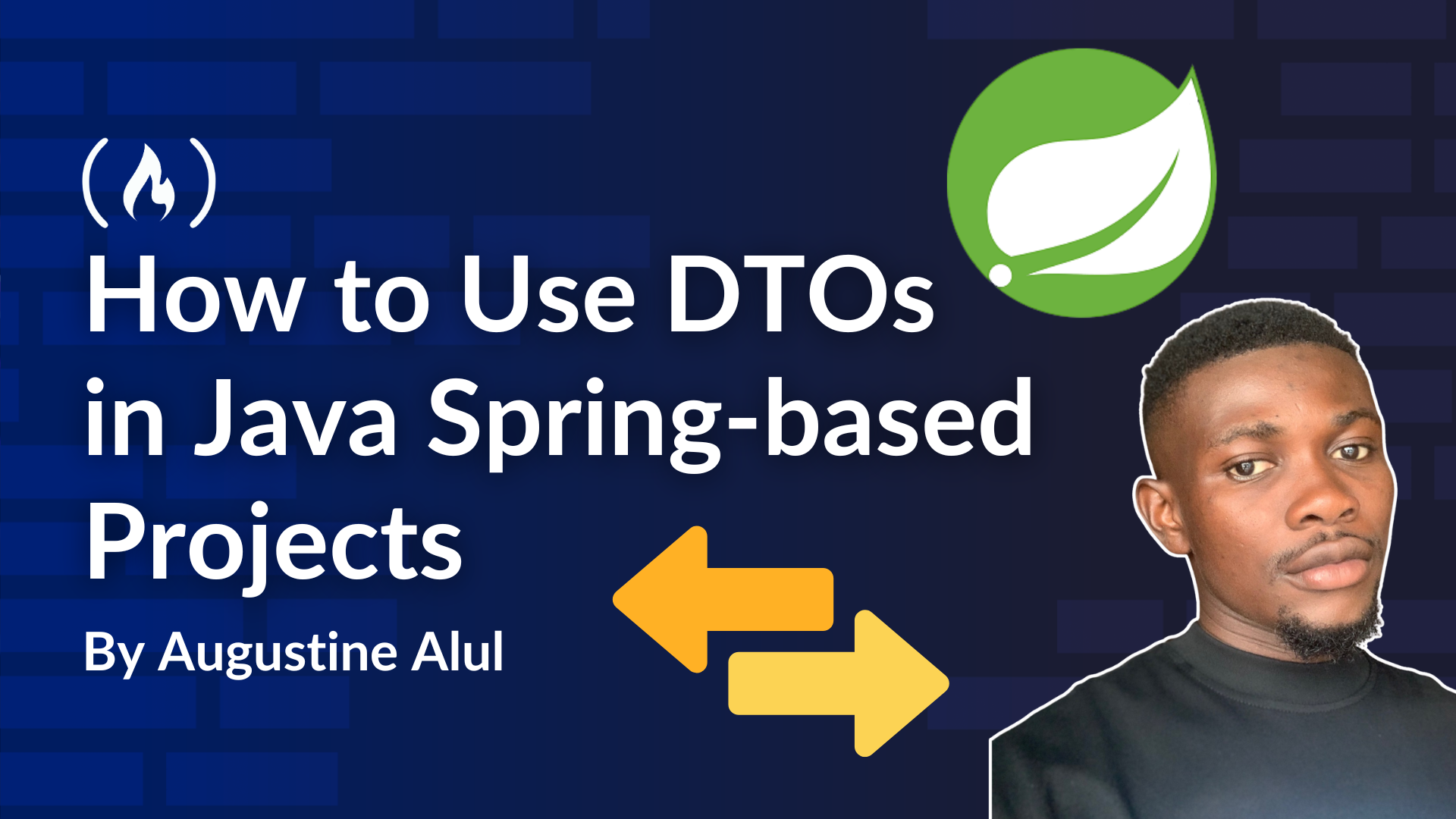 How to Use DTOs in Java Spring-based Projects

By Augustine Alul